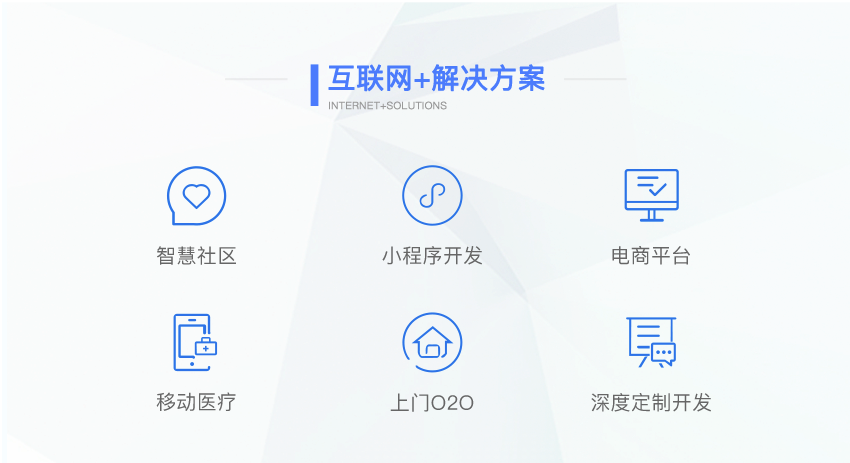 互联网+解决方案
INTERNET+SOLUTIONS

智慧社区

小程序开发

电商平台

移动医疗

上门O2O

深度定制开发